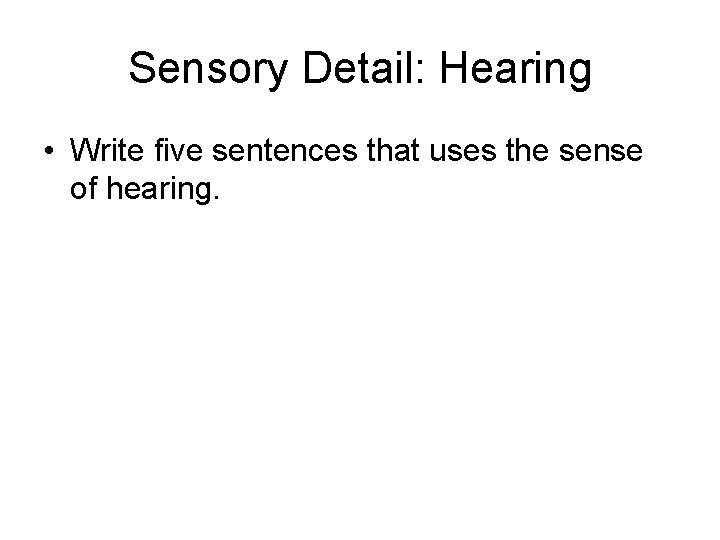 Sensory Detail: Hearing

• Write five sentences that uses the sense of hearing.